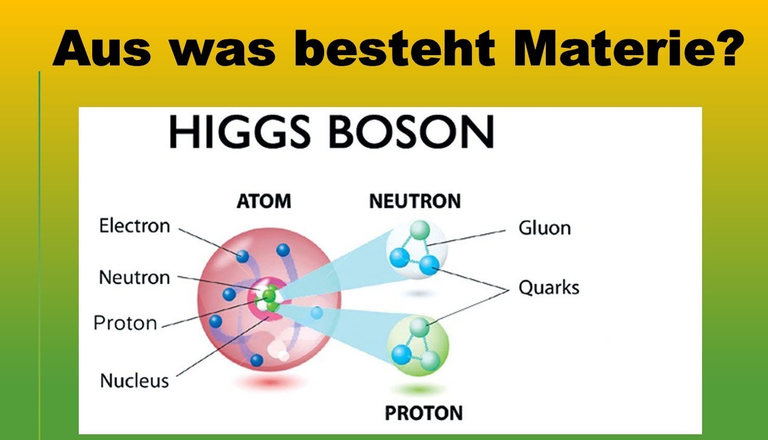 Aus was besteht Materie?

HIGGS BOSON

ATOM

NEUTRON

Electron

Neutron

Proton

Nucleus

Gluon

Quarks

PROTON